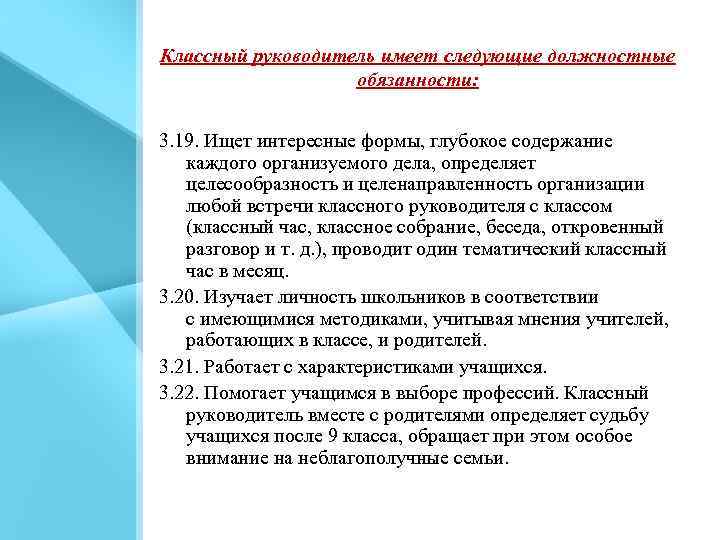 Классный руководитель имеет следующие должностные обязанности:

3.19. Ищет интересные формы, глубокое содержание каждого организуемого дела, определяет целесообразность и целенаправленность организации любой встречи классного руководителя с классом (классный час, классное собрание, беседа, откровенный разговор и т. д.), проводит один тематический классный час в месяц.

3.20. Изучает личность школьников в соответствии с имеющимися методиками, учитывая мнения учителей, работающих в классе, и родителей.

3.21. Работает с характеристиками учащихся.

3.22. Помогает учащимся в выборе профессий. Классный руководитель вместе с родителями определяет судьбу учащихся после 9 класса, обращает при этом особое внимание на неблагополучные семьи.